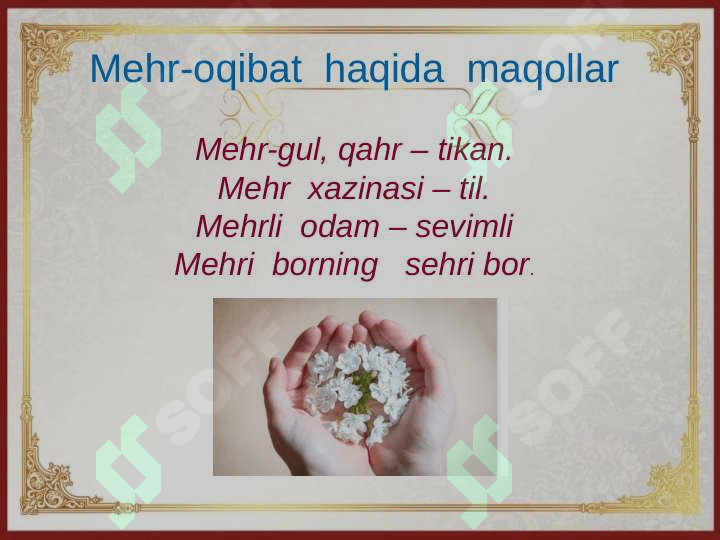 Mehr-oqibat haqida maqollar

Mehr-gul, qahr – tikan.
Mehr xazinasi – til.
Mehrli odam – sevimli
Mehri borning sehri bor.

SOFF SOFF SOFF SOFF